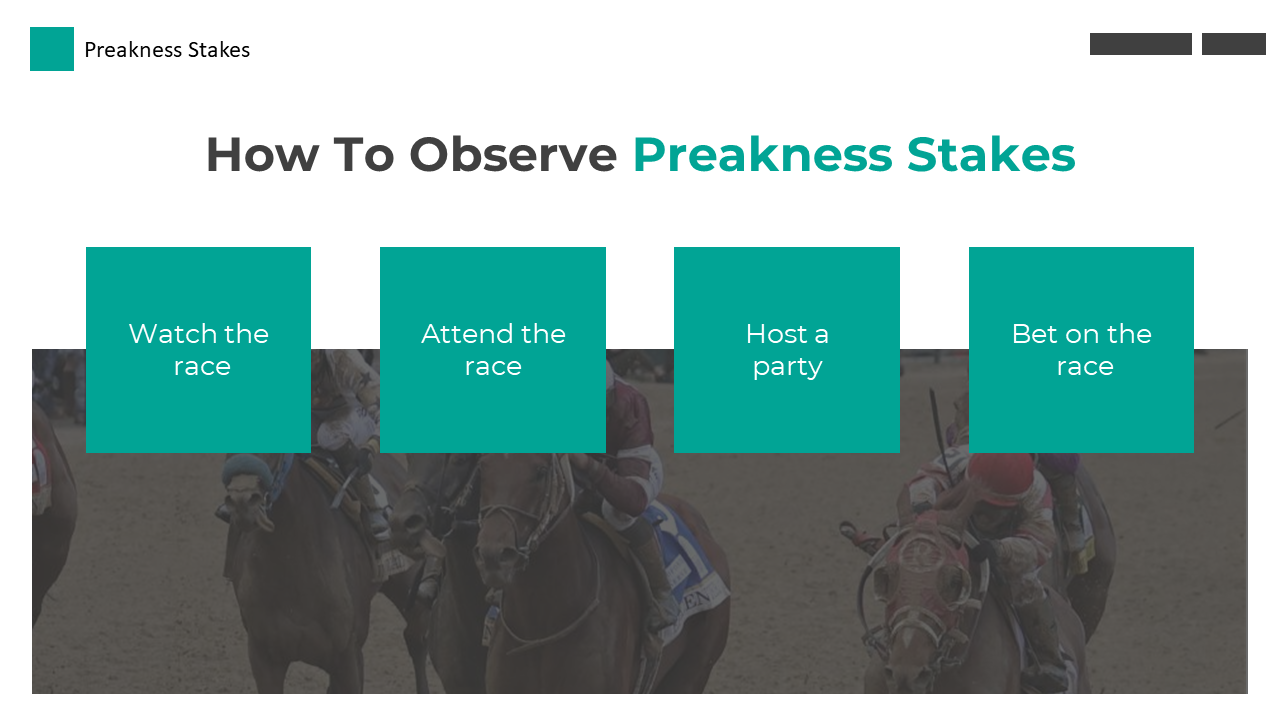 Preakness Stakes

How To Observe Preakness Stakes

Watch the race

Attend the race

Host a party

Bet on the race